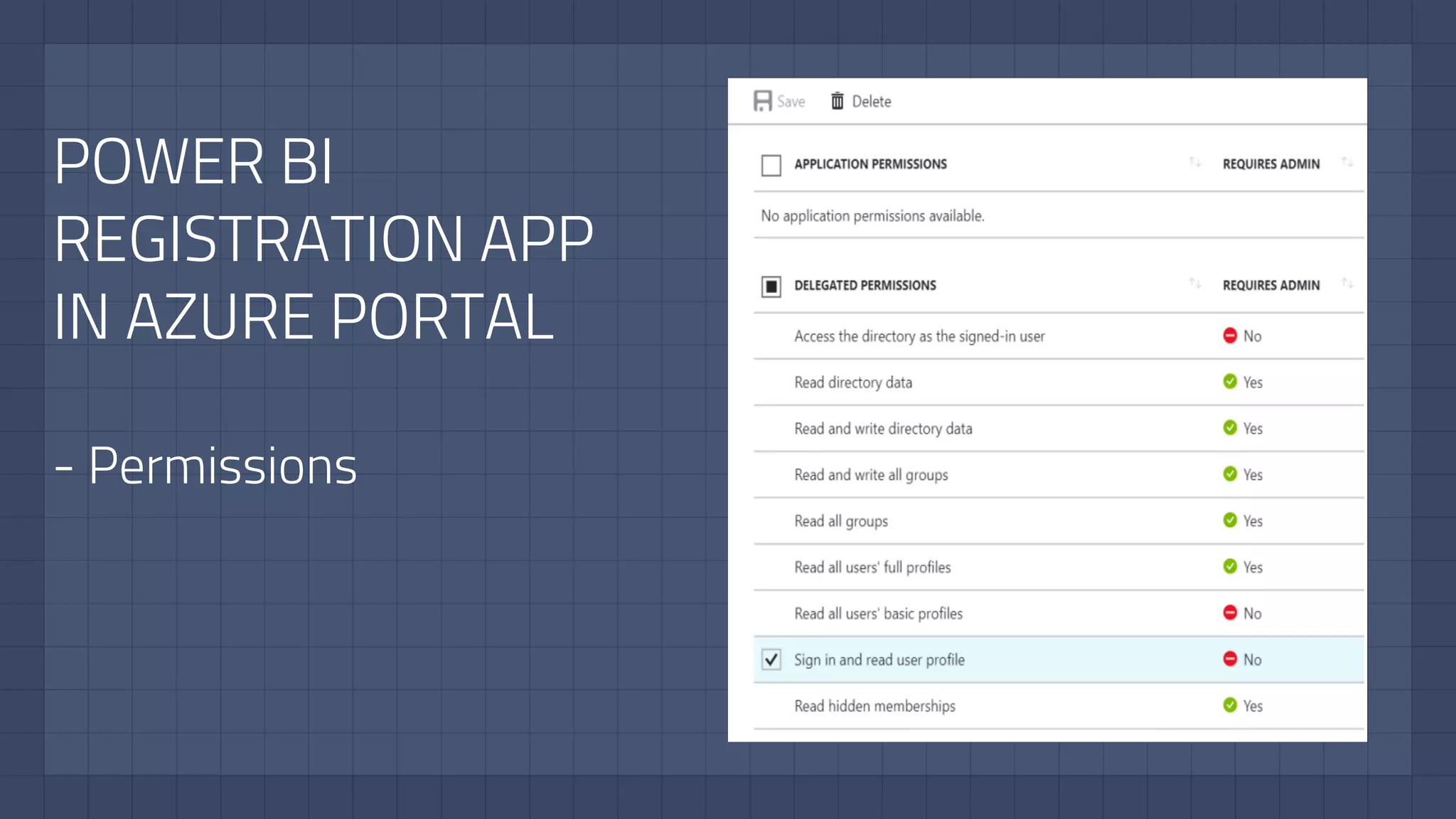 POWER BI REGISTRATION APP IN AZURE PORTAL

- Permissions

Save Delete

| APPLICATION PERMISSIONS | REQUIRES ADMIN |
|---|---|
| No application permissions available. | |

| DELEGATED PERMISSIONS | REQUIRES ADMIN |
|---|---|
| Access the directory as the signed-in user | No |
| Read directory data | Yes |
| Read and write directory data | Yes |
| Read and write all groups | Yes |
| Read all groups | Yes |
| Read all users' full profiles | Yes |
| Read all users' basic profiles | No |
| Sign in and read user profile | No |
| Read hidden memberships | Yes |